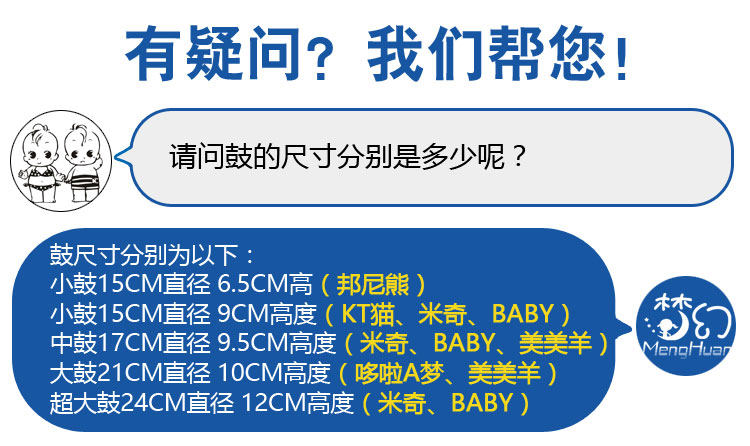 有疑问？我们帮您！

请问鼓的尺寸分别是多少呢？

鼓尺寸分别为以下：
小鼓15CM直径 6.5CM高（邦尼熊）
小鼓15CM直径 9CM高度（KT猫、米奇、BABY）
中鼓17CM直径 9.5CM高度（米奇、BABY、美美羊）
大鼓21CM直径 10CM高度（哆啦A梦、美美羊）
超大鼓24CM直径 12CM高度（米奇、BABY）

梦幻
MengHuan